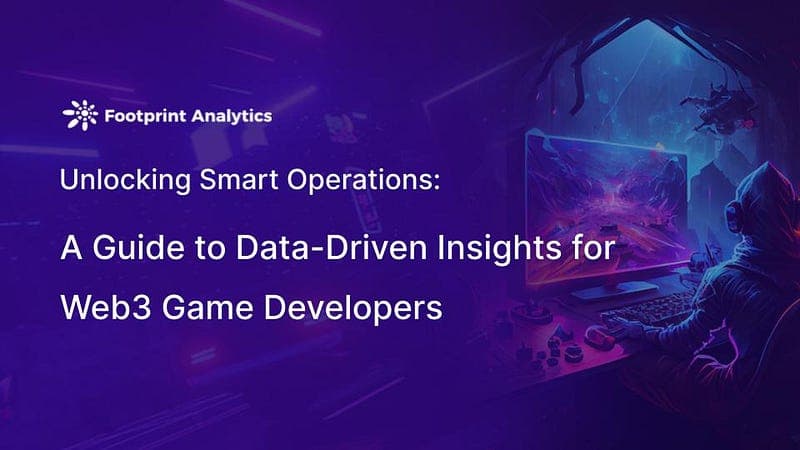 Footprint Analytics

Unlocking Smart Operations:

A Guide to Data-Driven Insights for Web3 Game Developers